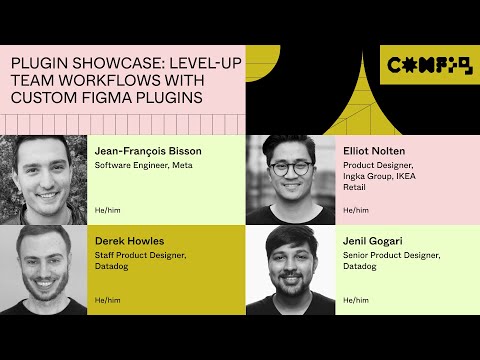 PLUGIN SHOWCASE: LEVEL-UP TEAM WORKFLOWS WITH CUSTOM FIGMA PLUGINS

CONFIG

Jean-François Bisson
Software Engineer, Meta

He/him

Elliot Nolten
Product Designer, Ingka Group, IKEA Retail

He/him

Derek Howles
Staff Product Designer, Datadog

He/him

Jenil Gogari
Senior Product Designer, Datadog

He/him